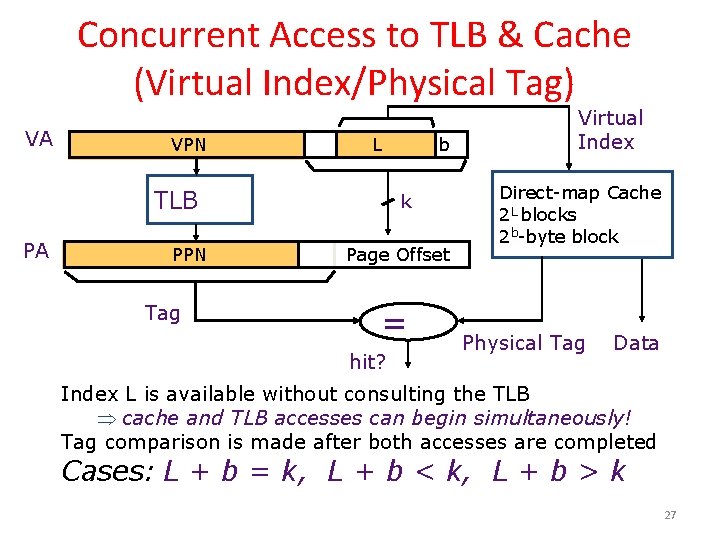 Concurrent Access to TLB & Cache (Virtual Index/Physical Tag)

VA
VPN
L
b
Virtual Index

TLB
k
Direct-map Cache
$2^L$ blocks
$2^b$-byte block

PA
PPN
Page Offset

Tag
=
hit?
Physical Tag
Data

Index L is available without consulting the TLB
$\Rightarrow$ cache and TLB accesses can begin simultaneously!
Tag comparison is made after both accesses are completed
Cases: $L + b = k$, $L + b < k$, $L + b > k$

27